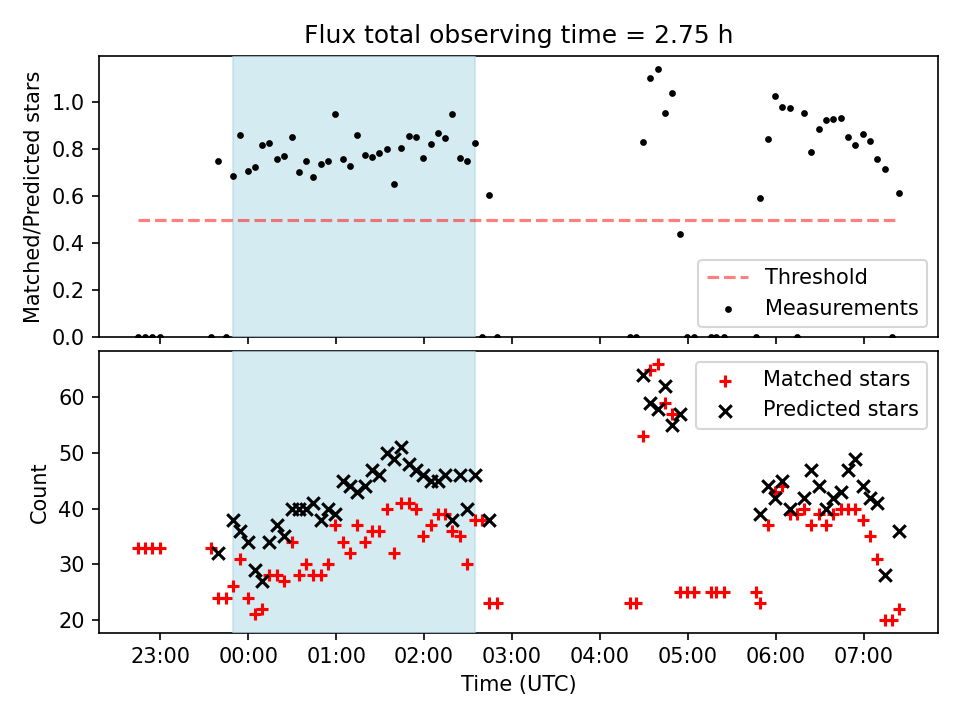 Flux total observing time = 2.75 h

Matched/Predicted stars

1.0
0.8
0.6
0.4
0.2
0.0

Threshold
Measurements

Count

60
50
40
30
20

Matched stars
Predicted stars

23:00
00:00
01:00
02:00
03:00
04:00
05:00
06:00
07:00

Time (UTC)